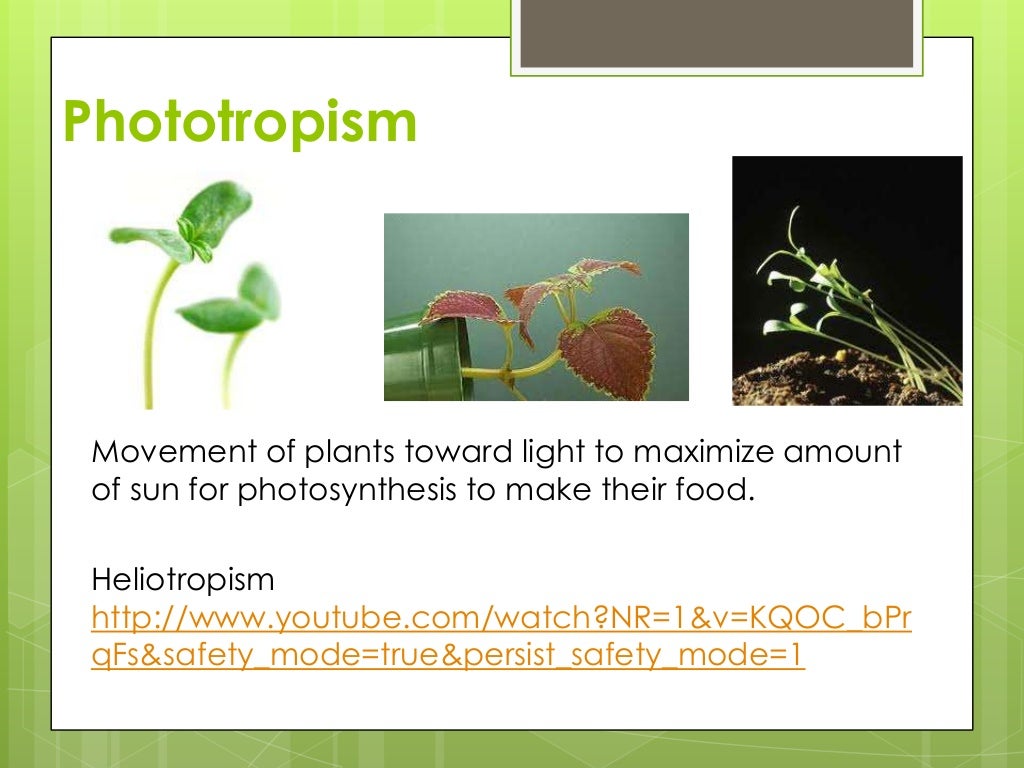 Phototropism

Movement of plants toward light to maximize amount of sun for photosynthesis to make their food.

Heliotropism
http://www.youtube.com/watch?NR=1&v=KQOC_bPrqFs&safety_mode=true&persist_safety_mode=1